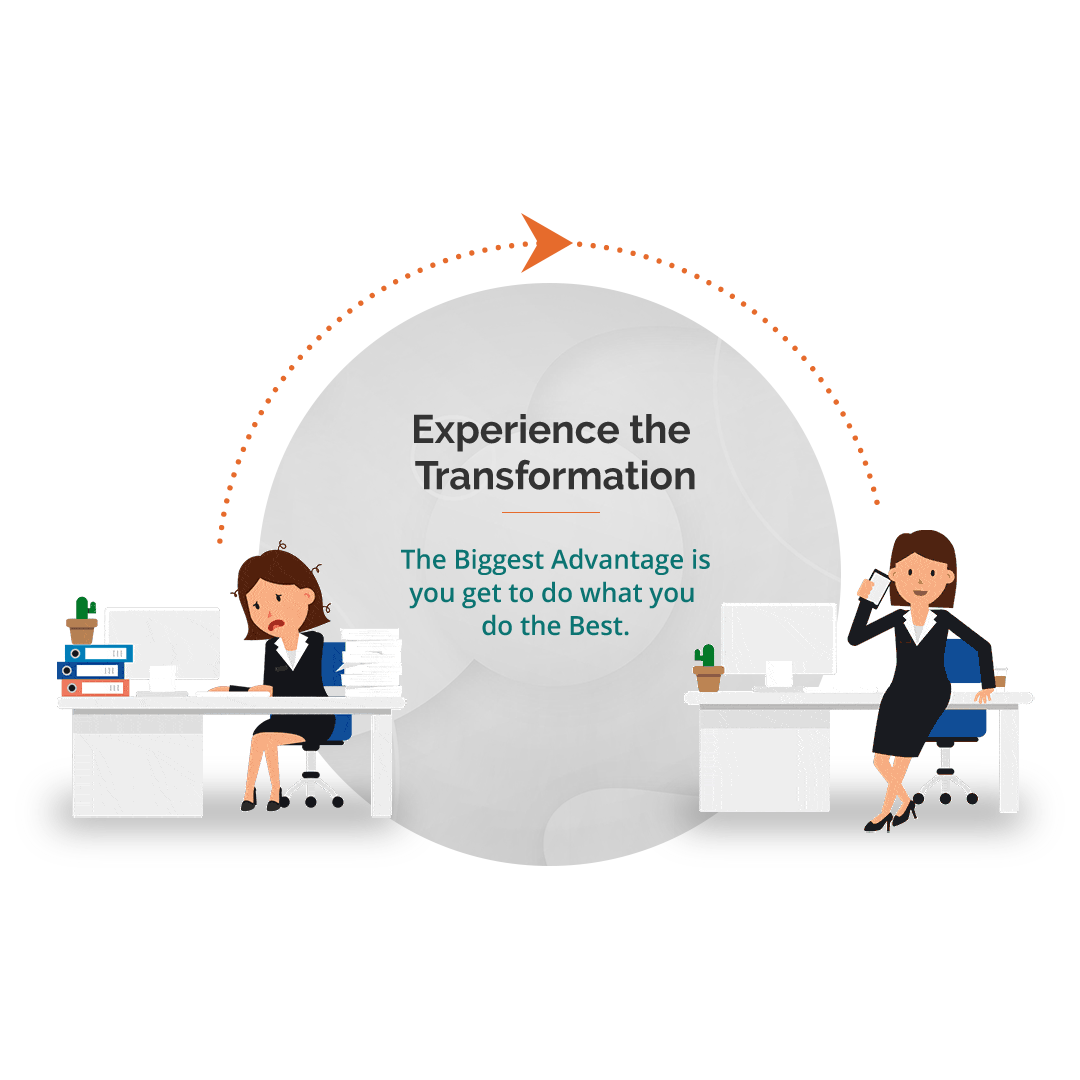 Experience the Transformation

The Biggest Advantage is you get to do what you do the Best.